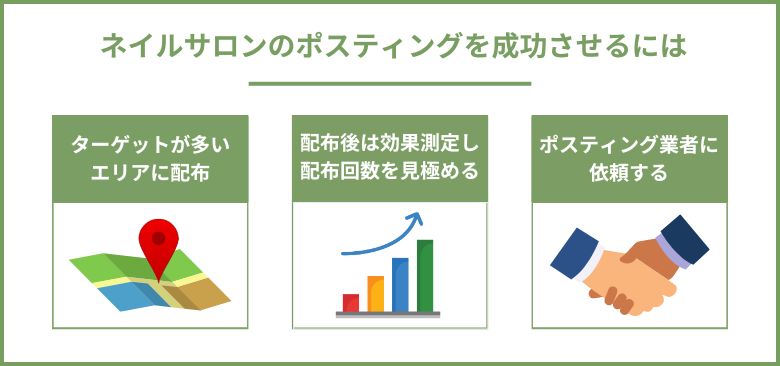 ネイルサロンのポスティングを成功させるには

ターゲットが多いエリアに配布

配布後は効果測定し配布回数を見極める

ポスティング業者に依頼する